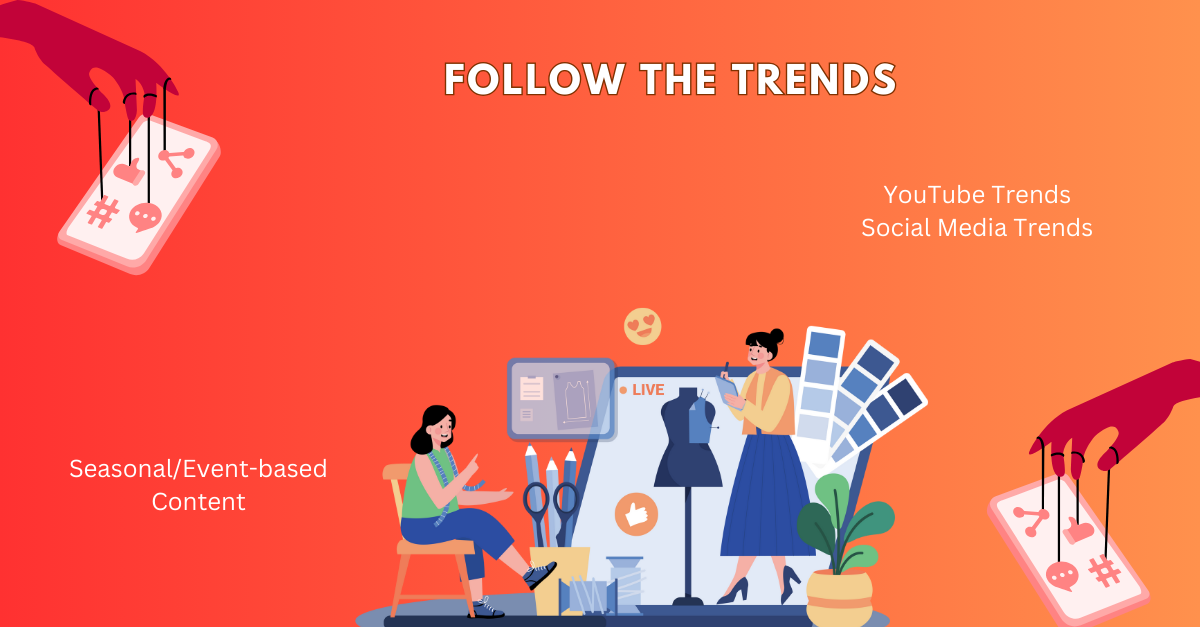 FOLLOW THE TRENDS

YouTube Trends
Social Media Trends

LIVE

Seasonal/Event-based Content